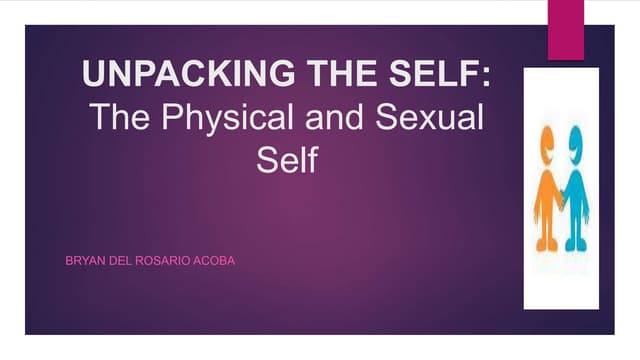 UNPACKING THE SELF:
The Physical and Sexual Self

BRYAN DEL ROSARIO ACOBA